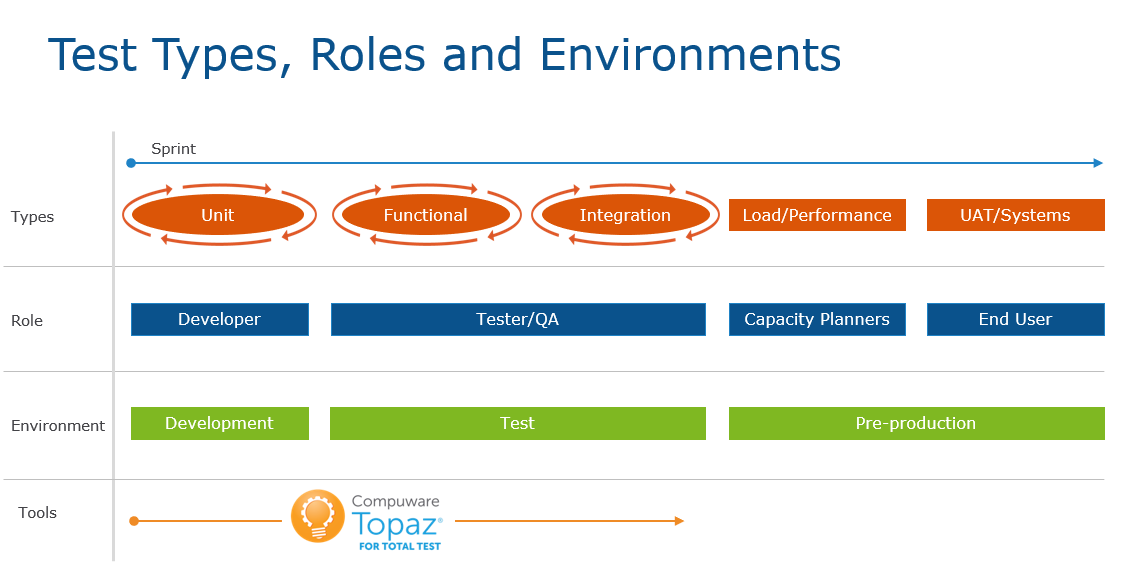 Test Types, Roles and Environments

Sprint

Types

Unit

Functional

Integration

Load/Performance

UAT/Systems

Role

Developer

Tester/QA

Capacity Planners

End User

Environment

Development

Test

Pre-production

Tools

Compuware
Topaz®
FOR TOTAL TEST